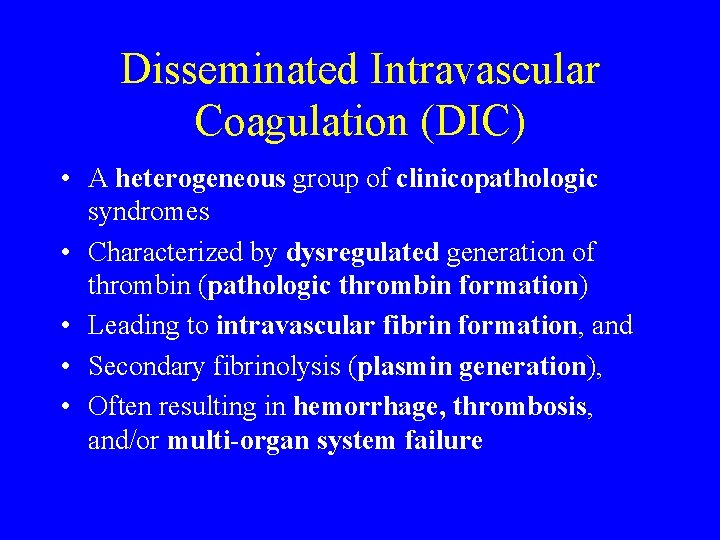 Disseminated Intravascular Coagulation (DIC)

• A heterogeneous group of clinicopathologic syndromes
• Characterized by dysregulated generation of thrombin (pathologic thrombin formation)
• Leading to intravascular fibrin formation, and
• Secondary fibrinolysis (plasmin generation),
• Often resulting in hemorrhage, thrombosis, and/or multi-organ system failure